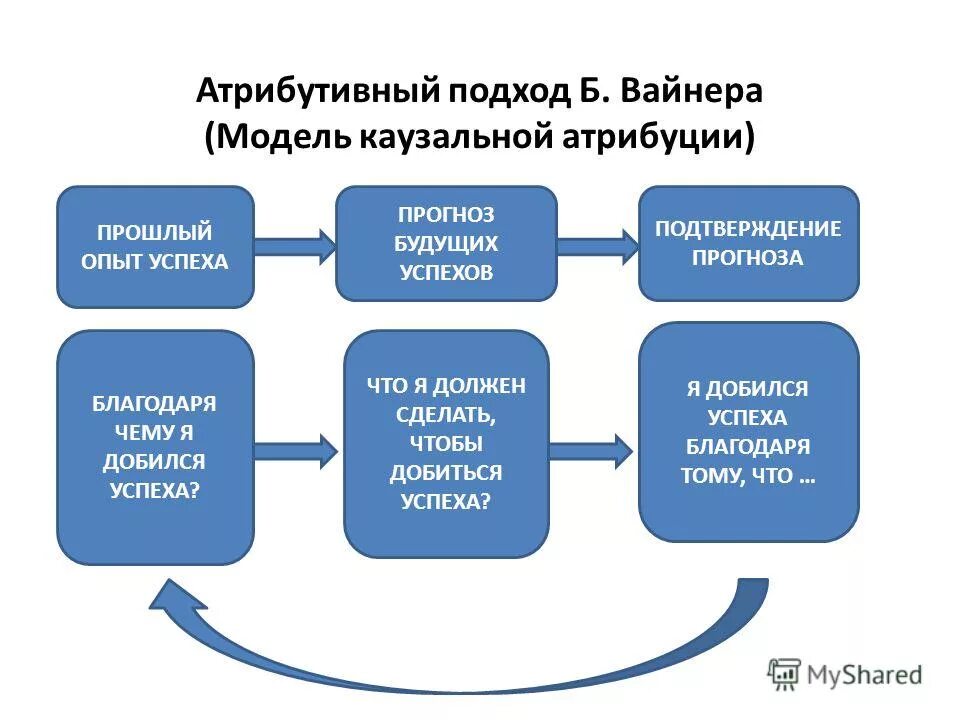 Атрибутивный подход Б. Вайнера
(Модель каузальной атрибуции)

ПРОШЛЫЙ ОПЫТ УСПЕХА

ПРОГНОЗ БУДУЩИХ УСПЕХОВ

ПОДТВЕРЖДЕНИЕ ПРОГНОЗА

БЛАГОДАРЯ ЧЕМУ Я ДОБИЛСЯ УСПЕХА?

ЧТО Я ДОЛЖЕН СДЕЛАТЬ, ЧТОБЫ ДОБИТЬСЯ УСПЕХА?

Я ДОБИЛСЯ УСПЕХА БЛАГОДАРЯ ТОМУ, ЧТО …

MyShared